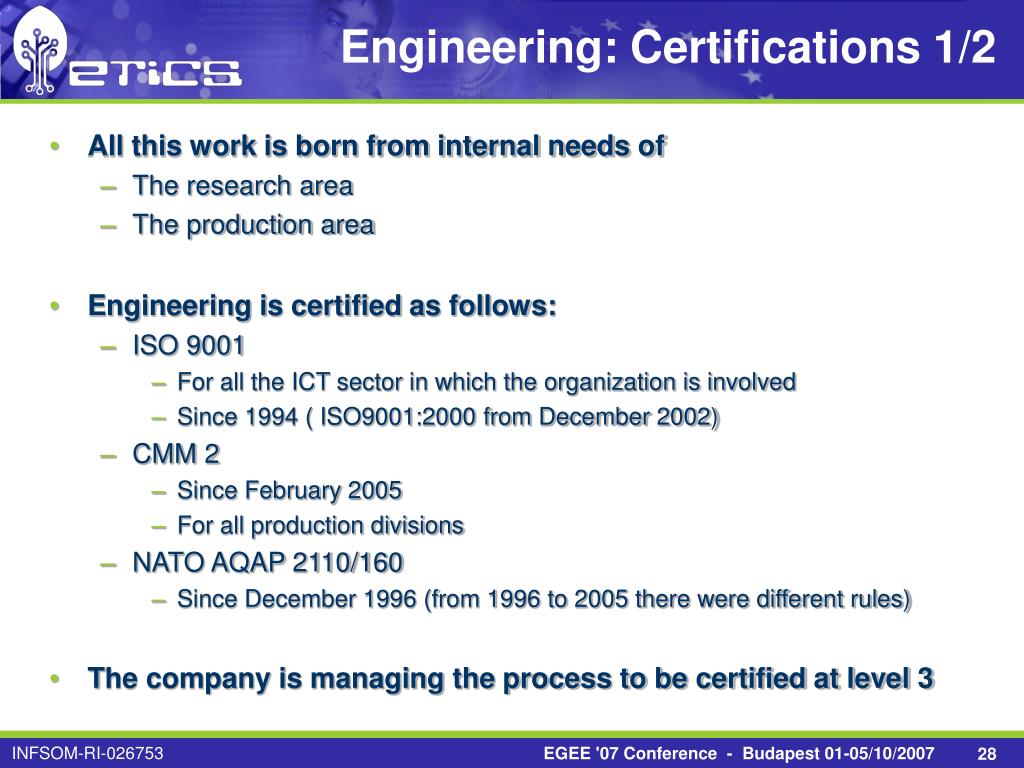 eTiCS

Engineering: Certifications 1/2

• All this work is born from internal needs of
– The research area
– The production area

• Engineering is certified as follows:
– ISO 9001
– For all the ICT sector in which the organization is involved
– Since 1994 ( ISO9001:2000 from December 2002)
– CMM 2
– Since February 2005
– For all production divisions
– NATO AQAP 2110/160
– Since December 1996 (from 1996 to 2005 there were different rules)

• The company is managing the process to be certified at level 3

INFSOM-RI-026753

EGEE '07 Conference - Budapest 01-05/10/2007

28